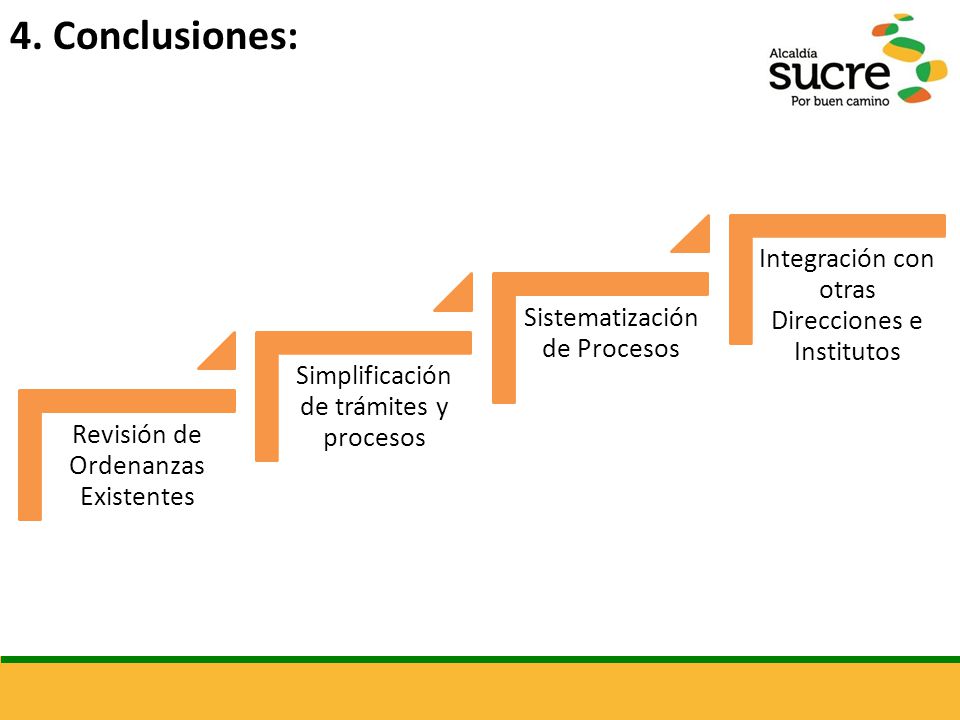 4. Conclusiones:

Alcaldía sucre Por buen camino

Revisión de Ordenanzas Existentes

Simplificación de trámites y procesos

Sistematización de Procesos

Integración con otras Direcciones e Institutos